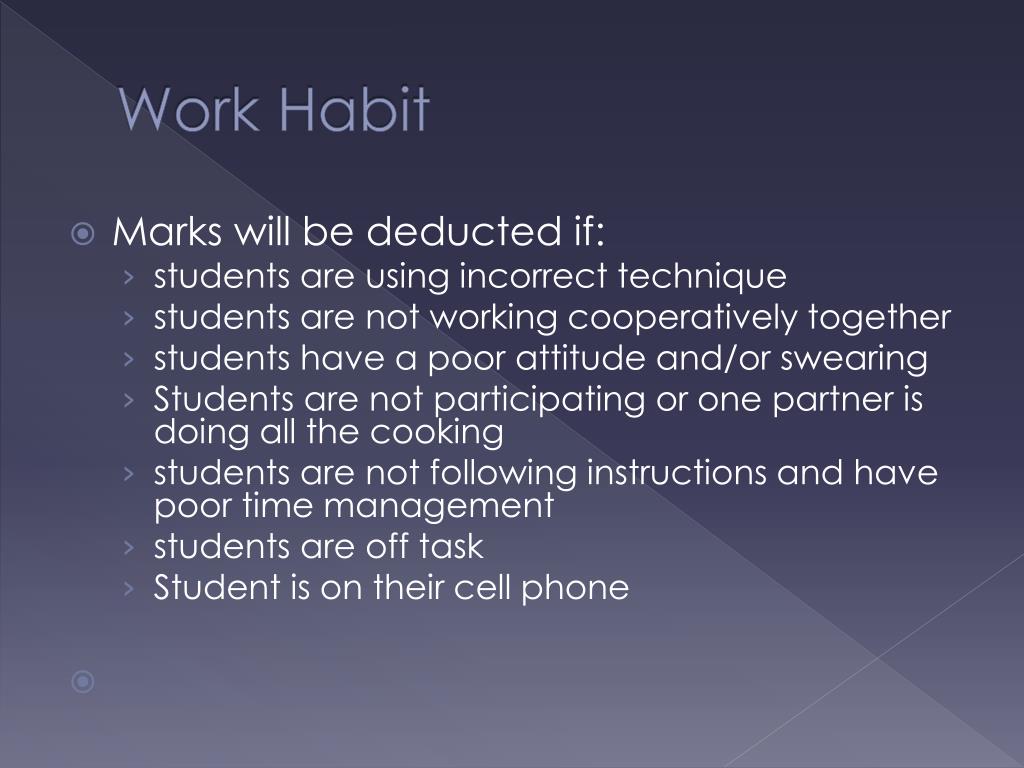 Work Habit

Marks will be deducted if:
› students are using incorrect technique
› students are not working cooperatively together
› students have a poor attitude and/or swearing
› Students are not participating or one partner is doing all the cooking
› students are not following instructions and have poor time management
› students are off task
› Student is on their cell phone